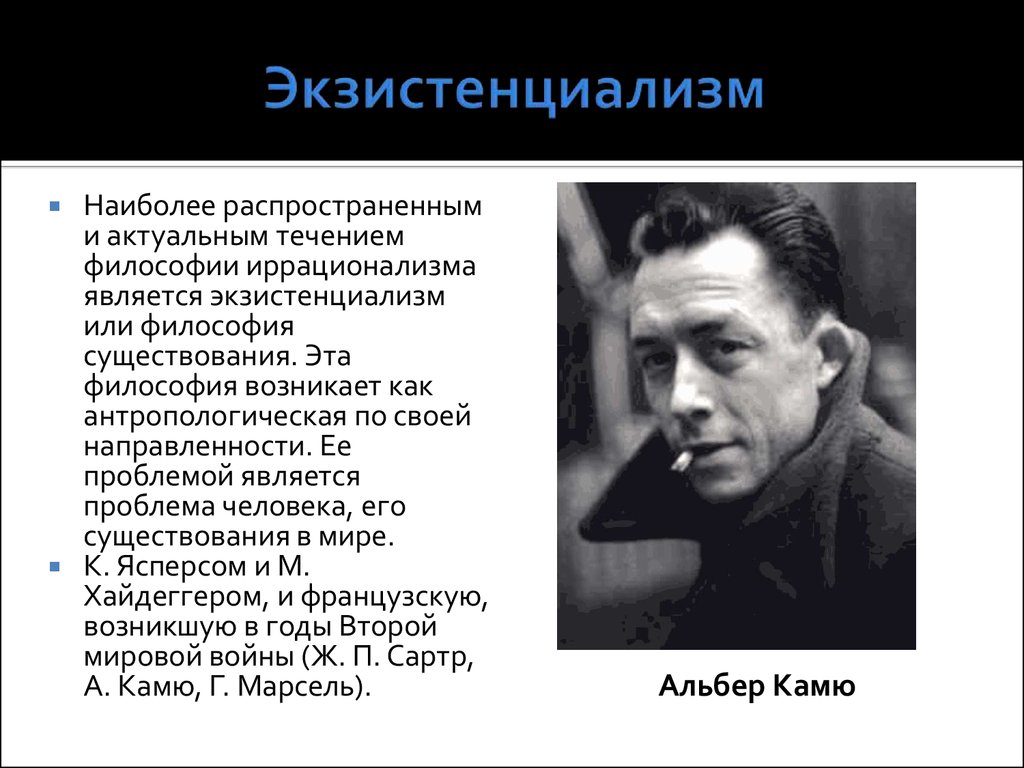 Экзистенциализм

Наиболее распространенным и актуальным течением философии иррационализма является экзистенциализм или философия существования. Эта философия возникает как антропологическая по своей направленности. Ее проблемой является проблема человека, его существования в мире.

К. Ясперсом и М. Хайдеггером, и французскую, возникшую в годы Второй мировой войны (Ж. П. Сартр, А. Камю, Г. Марсель).

Альбер Камю